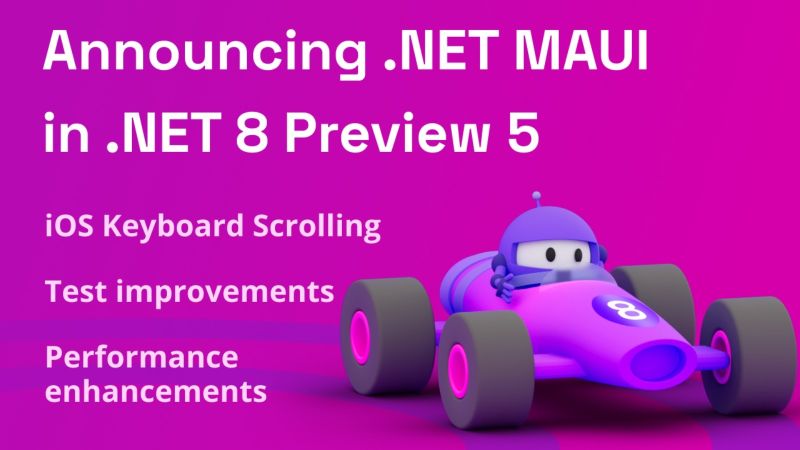 Announcing .NET MAUI in .NET 8 Preview 5

iOS Keyboard Scrolling

Test improvements

Performance enhancements

8